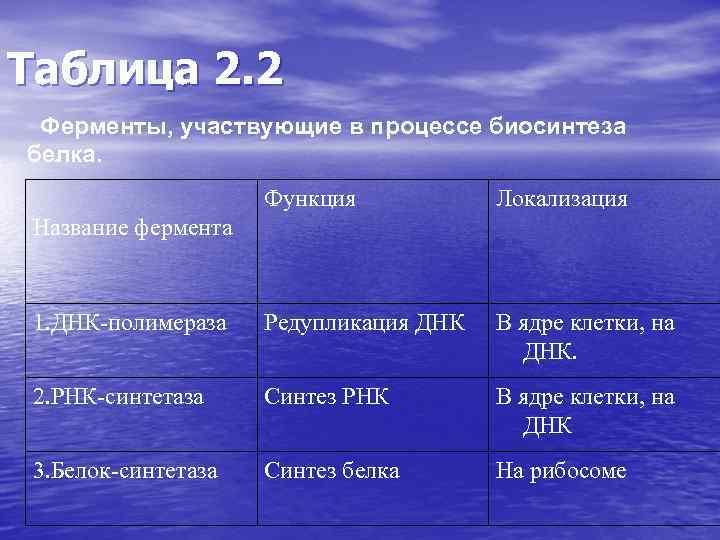 Таблица 2.2

Ферменты, участвующие в процессе биосинтеза белка.

| Название фермента | Функция | Локализация |
|---|---|---|
| 1.ДНК-полимераза | Редупликация ДНК | В ядре клетки, на ДНК. |
| 2.РНК-синтетаза | Синтез РНК | В ядре клетки, на ДНК |
| 3.Белок-синтетаза | Синтез белка | На рибосоме |